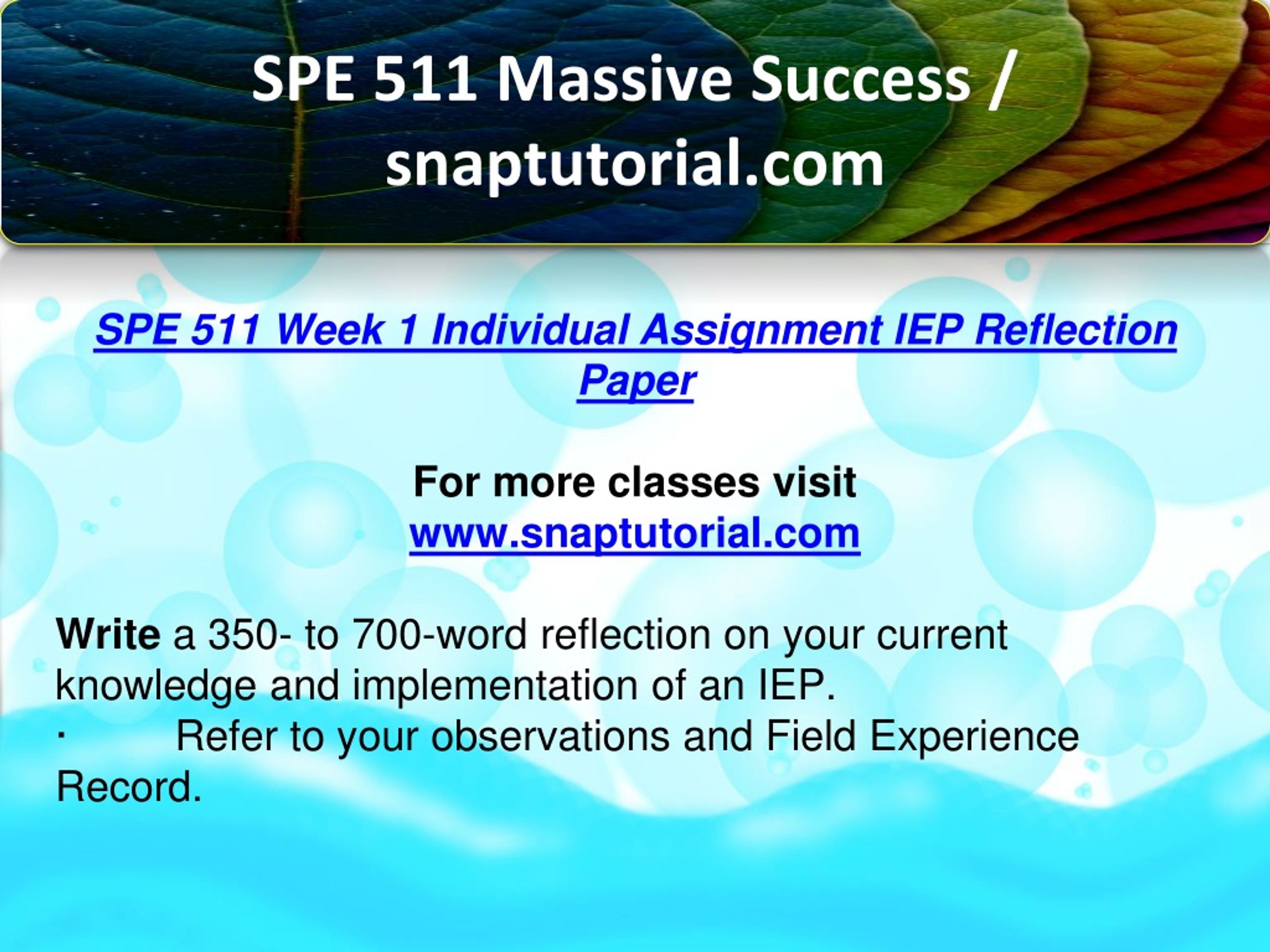 SPE 511 Massive Success / snaptutorial.com

SPE 511 Week 1 Individual Assignment IEP Reflection Paper

For more classes visit
www.snaptutorial.com

Write a 350- to 700-word reflection on your current knowledge and implementation of an IEP.
· Refer to your observations and Field Experience Record.